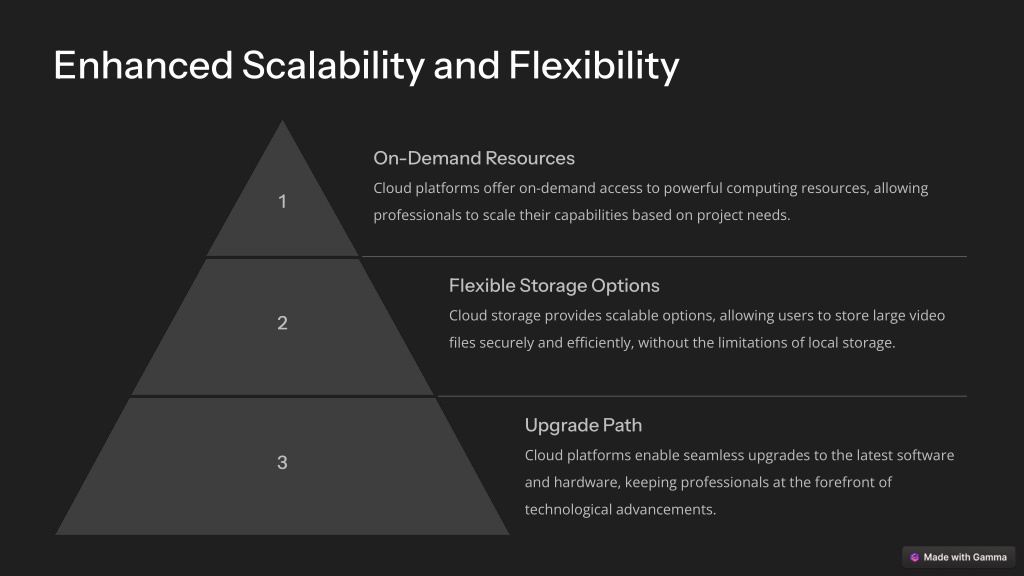 Enhanced Scalability and Flexibility

1

On-Demand Resources

Cloud platforms offer on-demand access to powerful computing resources, allowing professionals to scale their capabilities based on project needs.

2

Flexible Storage Options

Cloud storage provides scalable options, allowing users to store large video files securely and efficiently, without the limitations of local storage.

3

Upgrade Path

Cloud platforms enable seamless upgrades to the latest software and hardware, keeping professionals at the forefront of technological advancements.

Made with Gamma